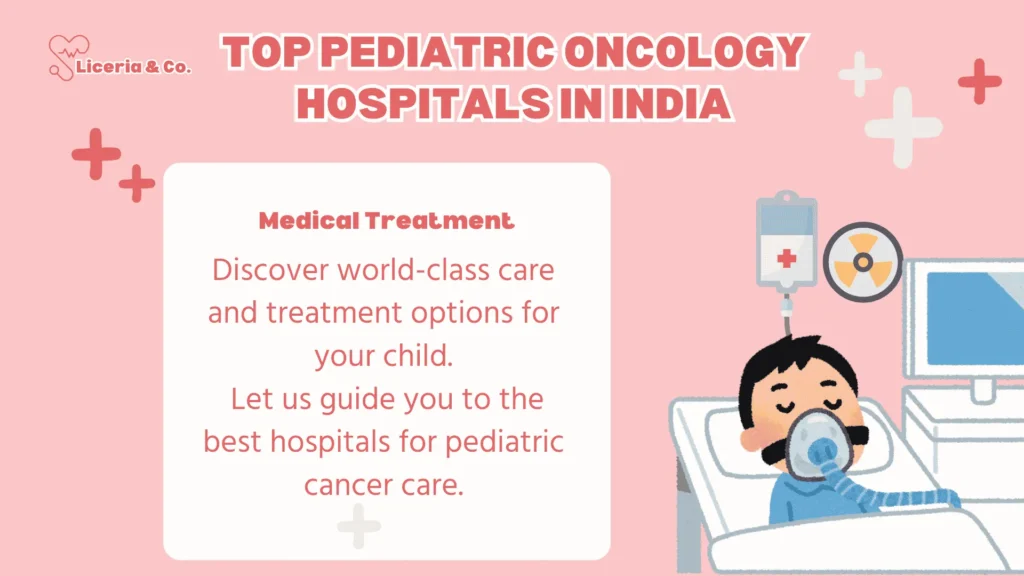 Liceria & Co.

TOP PEDIATRIC ONCOLOGY HOSPITALS IN INDIA

Medical Treatment

Discover world-class care and treatment options for your child.
Let us guide you to the best hospitals for pediatric cancer care.